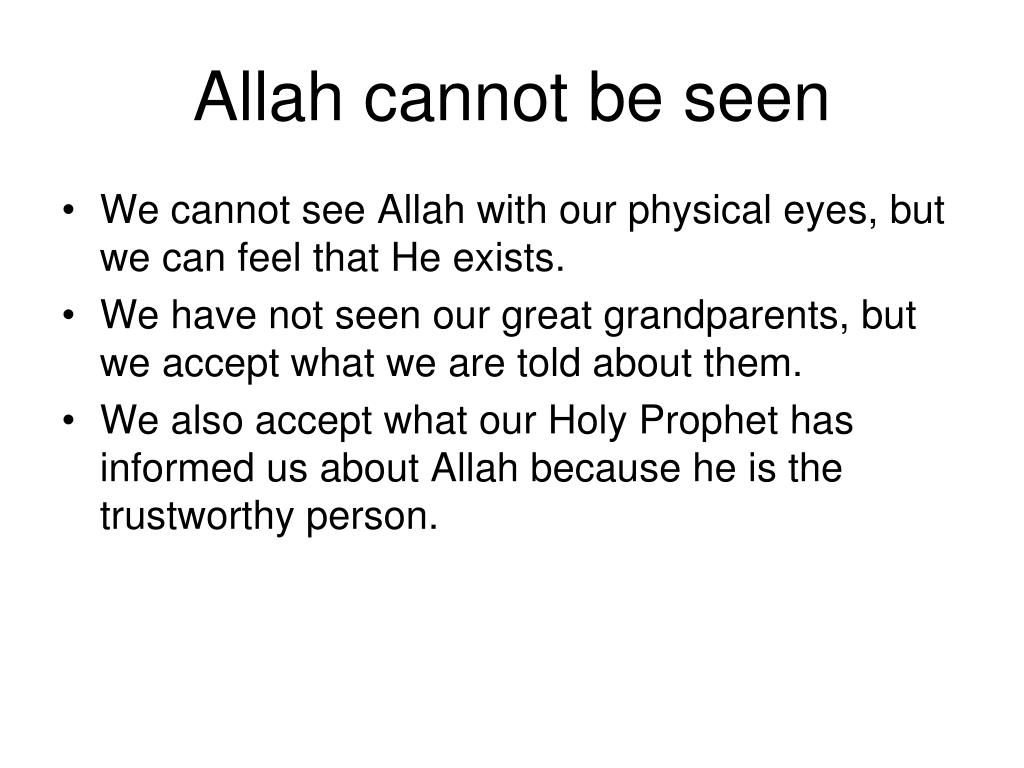 Allah cannot be seen

• We cannot see Allah with our physical eyes, but we can feel that He exists.
• We have not seen our great grandparents, but we accept what we are told about them.
• We also accept what our Holy Prophet has informed us about Allah because he is the trustworthy person.